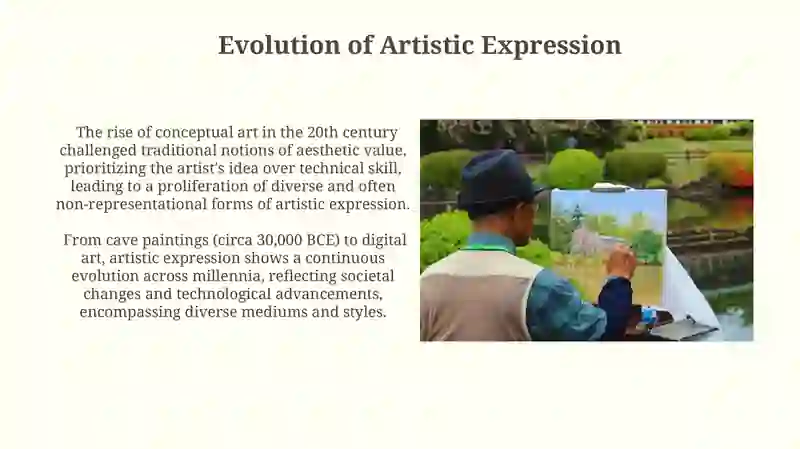 Evolution of Artistic Expression

The rise of conceptual art in the 20th century challenged traditional notions of aesthetic value, prioritizing the artist's idea over technical skill, leading to a proliferation of diverse and often non-representational forms of artistic expression.

From cave paintings (circa 30,000 BCE) to digital art, artistic expression shows a continuous evolution across millennia, reflecting societal changes and technological advancements, encompassing diverse mediums and styles.